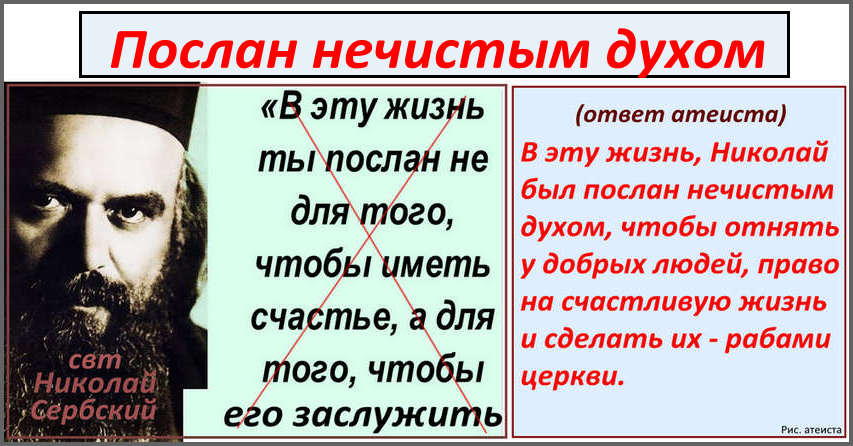 Послан нечистым духом

свт Николай Сербский

«В эту жизнь ты послан не для того, чтобы иметь счастье, а для того, чтобы его заслужить

(ответ атеиста)

В эту жизнь, Николай был послан нечистым духом, чтобы отнять у добрых людей, право на счастливую жизнь и сделать их - рабами церкви.

Рис. атеиста